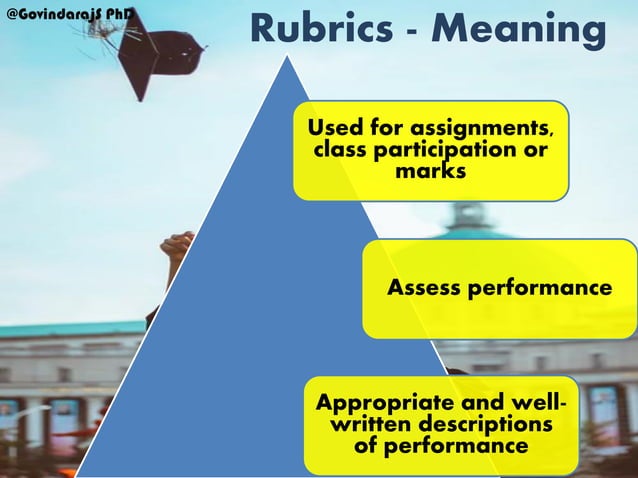 @GovindarajS PhD

Rubrics - Meaning

Used for assignments, class participation or marks

Assess performance

Appropriate and well-written descriptions of performance